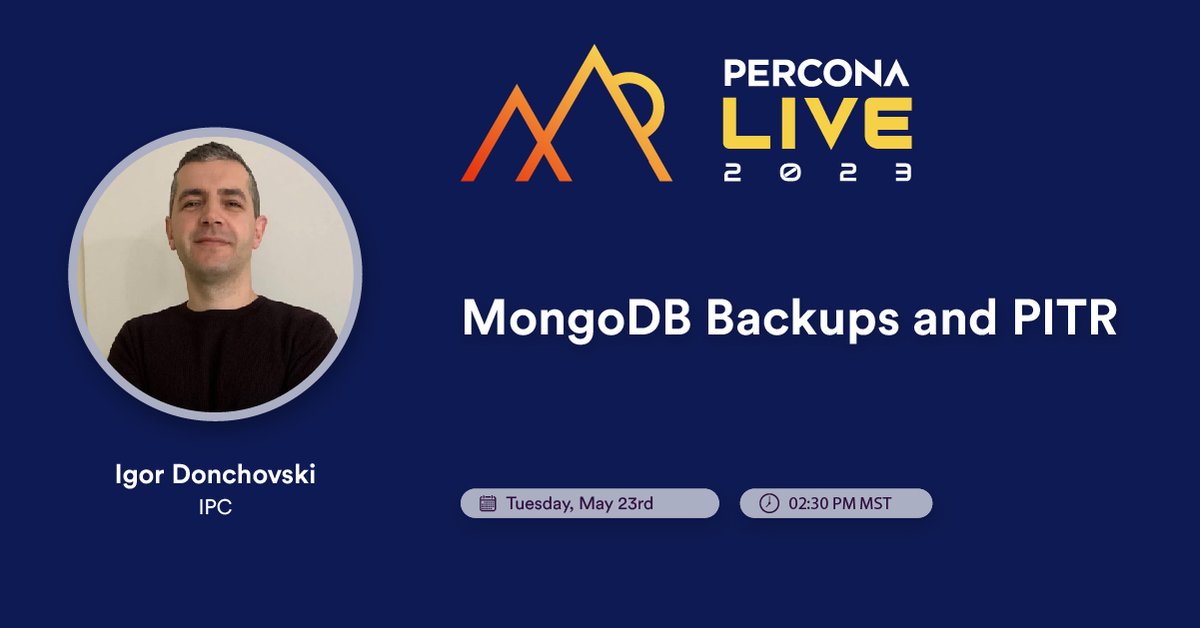 PERCONA
LIVE
2023

MongoDB Backups and PITR

Igor Donchovski
IPC

Tuesday, May 23rd

02:30 PM MST